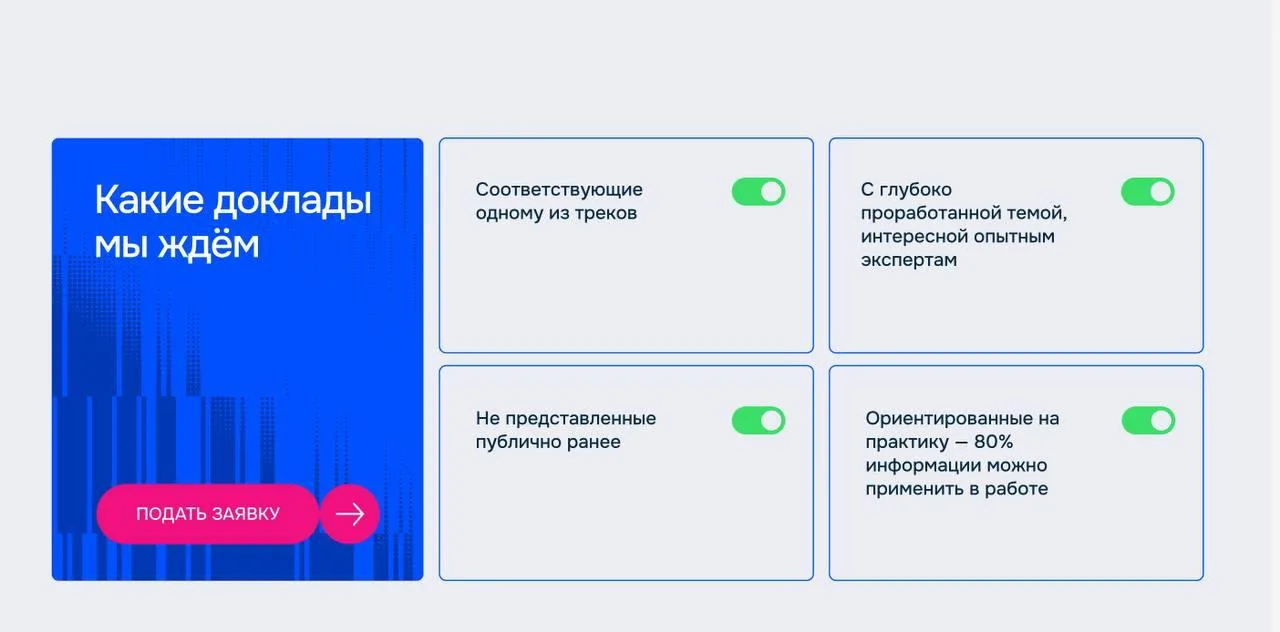 Какие доклады мы ждём

ПОДАТЬ ЗАЯВКУ

Соответствующие одному из треков

С глубоко проработанной темой, интересной опытным экспертам

Не представленные публично ранее

Ориентированные на практику — 80% информации можно применить в работе